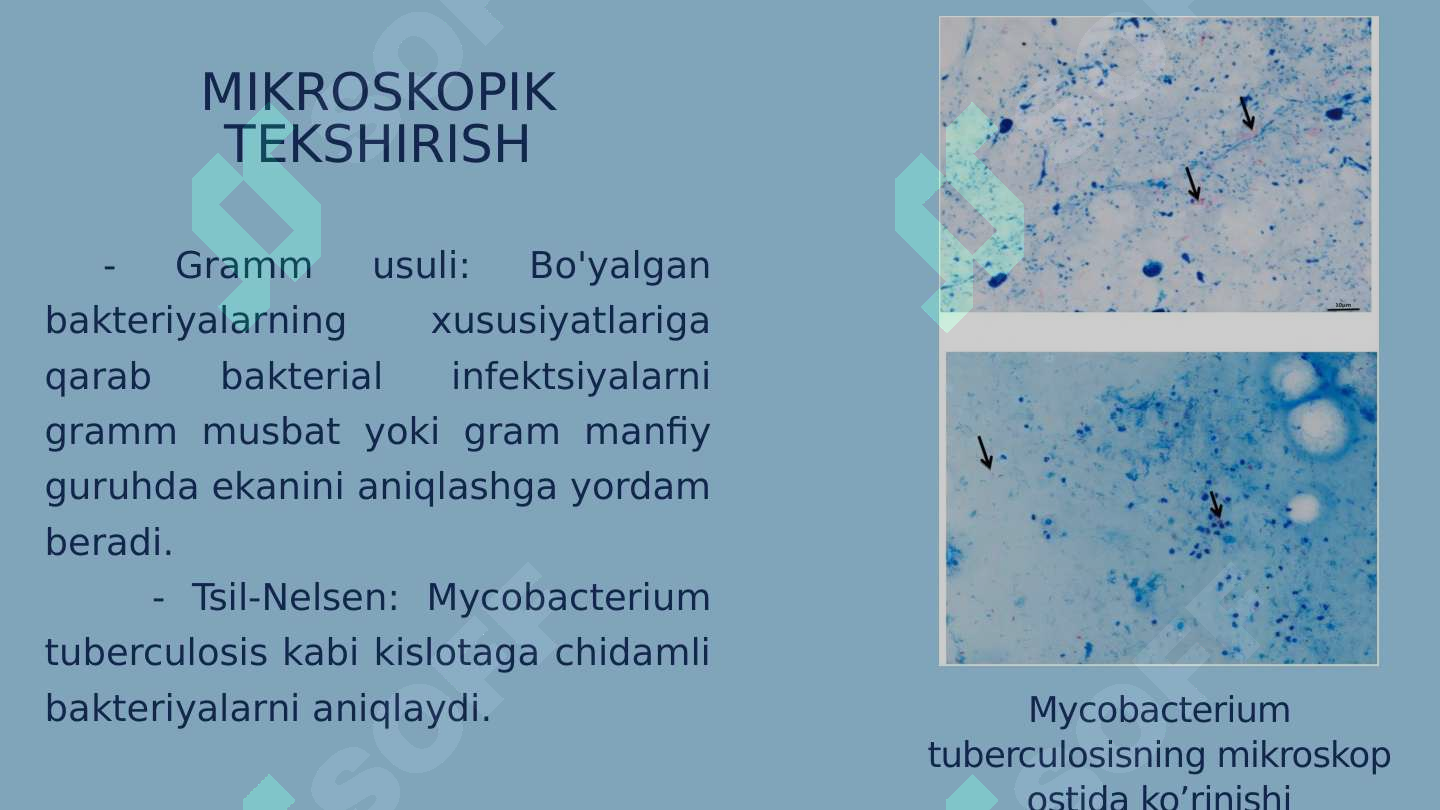 MIKROSKOPIK TEKSHIRISH

- Gramm usuli: Bo'yalgan bakteriyalarning xususiyatlariga qarab bakterial infektsiyalarni gramm musbat yoki gram manfiy guruhda ekanini aniqlashga yordam beradi.

- Tsil-Nelsen: Mycobacterium tuberculosis kabi kislotaga chidamli bakteriyalarni aniqlaydi.

Mycobacterium tuberculosisning mikroskop ostida ko’rinishi